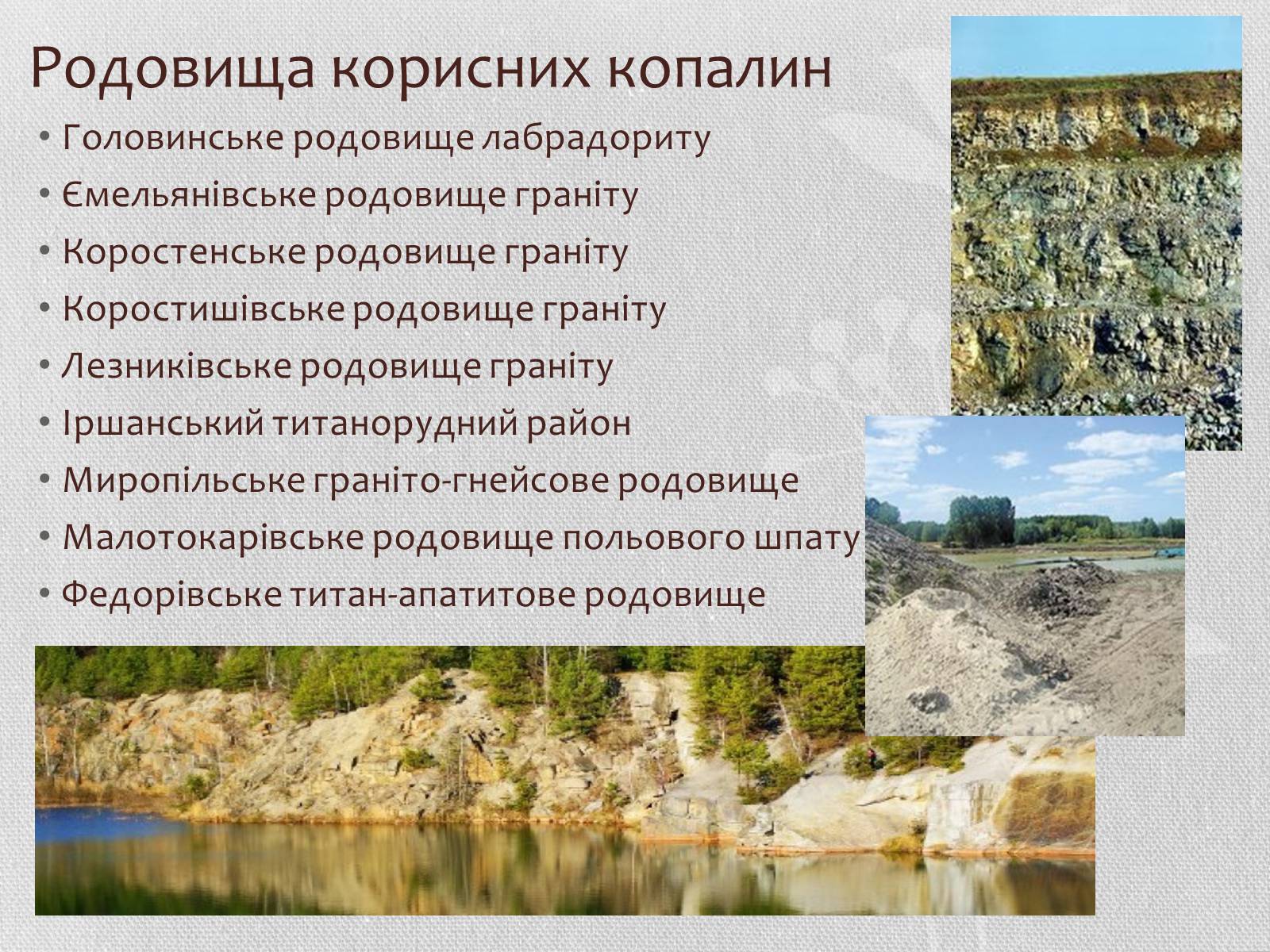 Родовища корисних копалин

• Головинське родовище лабрадориту
• Ємельянівське родовище граніту
• Коростенське родовище граніту
• Коростишівське родовище граніту
• Лезниківське родовище граніту
• Іршанський титанорудний район
• Миропільське граніто-гнейсове родовище
• Малотокарівське родовище польового шпату
• Федорівське титан-апатитове родовище